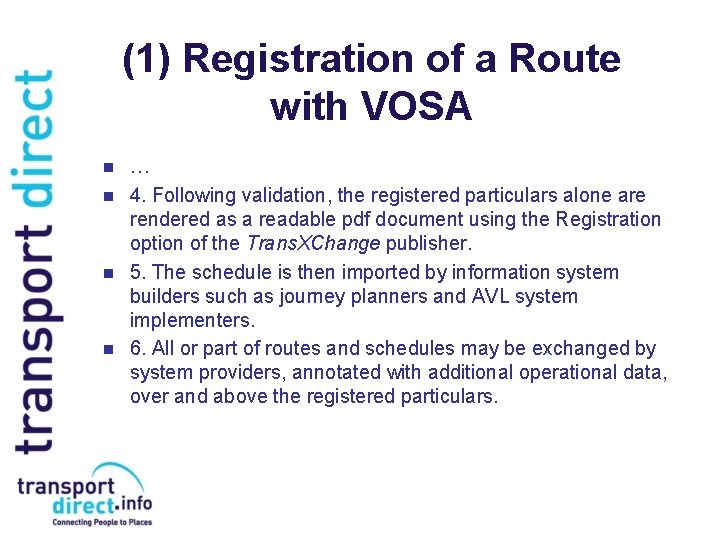 transport direct

(1) Registration of a Route with VOSA

- …
- 4. Following validation, the registered particulars alone are rendered as a readable pdf document using the Registration option of the TransXChange publisher.
- 5. The schedule is then imported by information system builders such as journey planners and AVL system implementers.
- 6. All or part of routes and schedules may be exchanged by system providers, annotated with additional operational data, over and above the registered particulars.

transport direct.info
Connecting People to Places